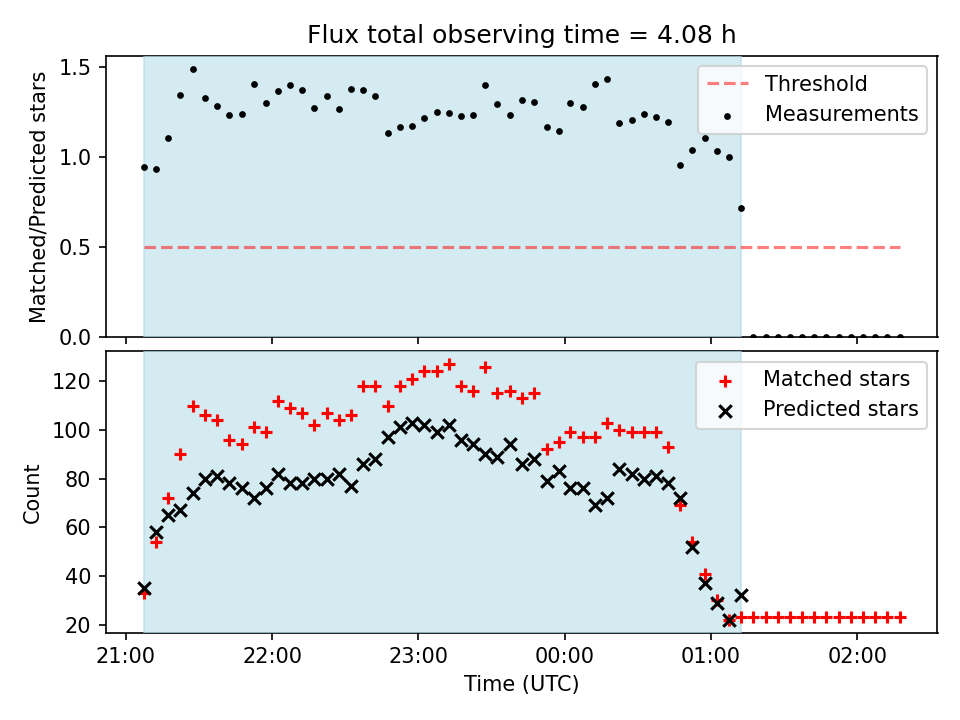 Flux total observing time = 4.08 h

Matched/Predicted stars

1.5
1.0
0.5
0.0

Threshold
Measurements

Count

120
100
80
60
40
20

Matched stars
Predicted stars

21:00
22:00
23:00
00:00
01:00
02:00

Time (UTC)